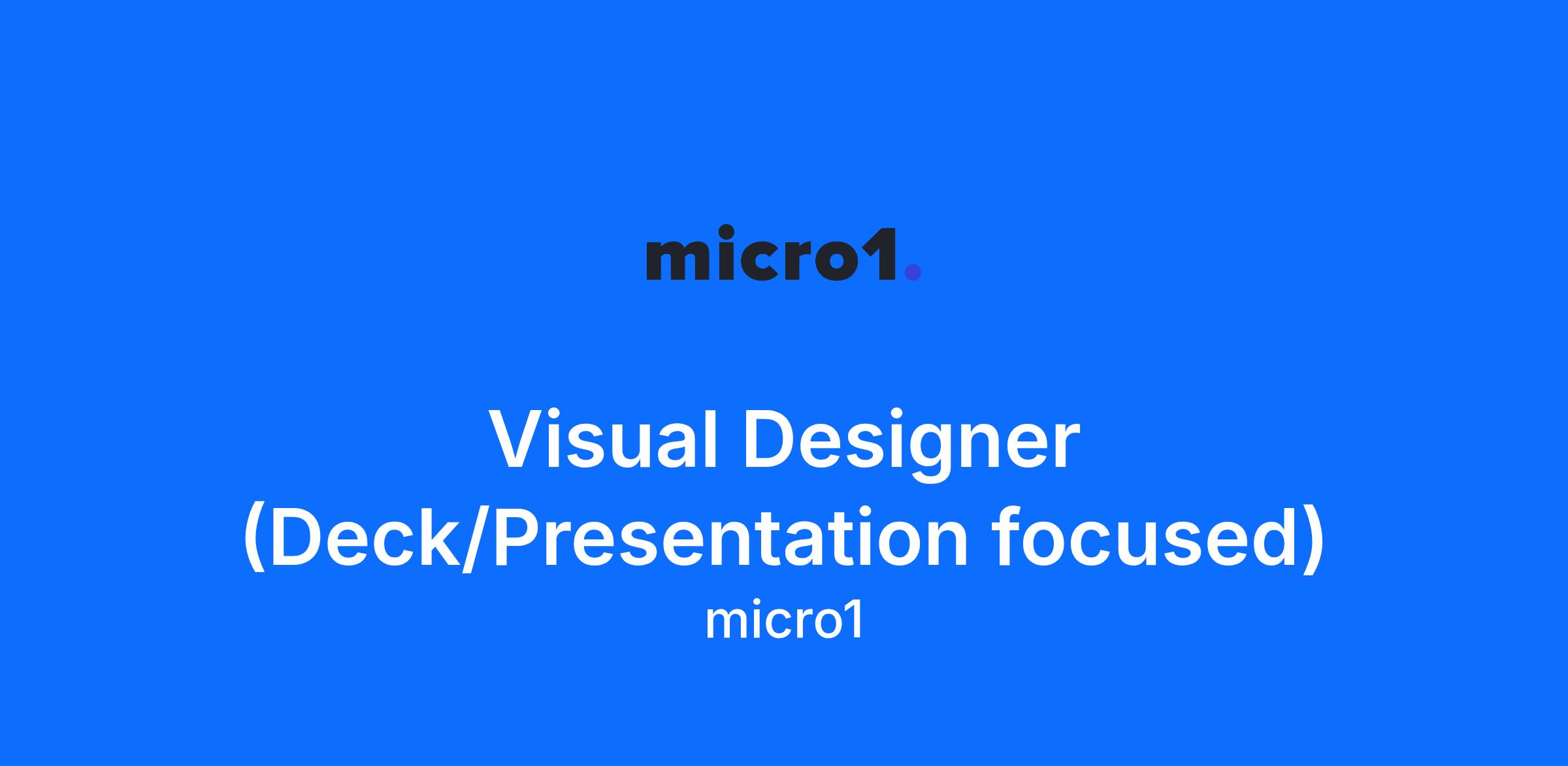 micro1.

Visual Designer (Deck/Presentation focused)

micro1